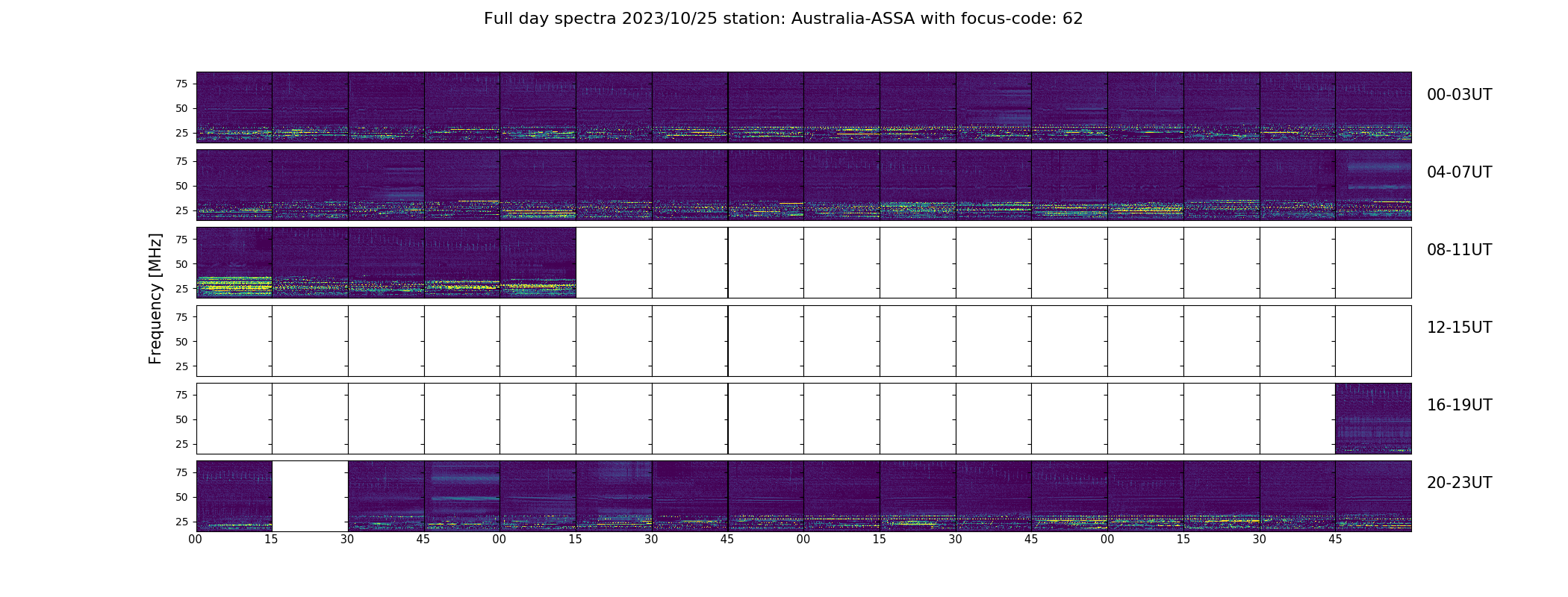 Full day spectra 2023/10/25 station: Australia-ASSA with focus-code: 62

Frequency [MHz]

75
50
25
00-03UT

75
50
25
04-07UT

75
50
25
08-11UT

75
50
25
12-15UT

75
50
25
16-19UT

75
50
25
20-23UT

00 15 30 45 00 15 30 45 00 15 30 45 00 15 30 45